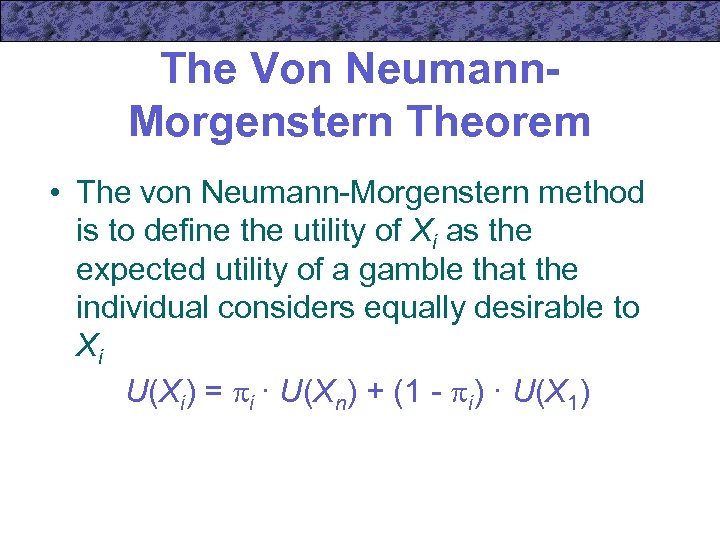 The Von Neumann-Morgenstern Theorem

• The von Neumann-Morgenstern method is to define the utility of $X_i$ as the expected utility of a gamble that the individual considers equally desirable to $X_i$

$U(X_i) = \pi_i \cdot U(X_n) + (1 - \pi_i) \cdot U(X_1)$